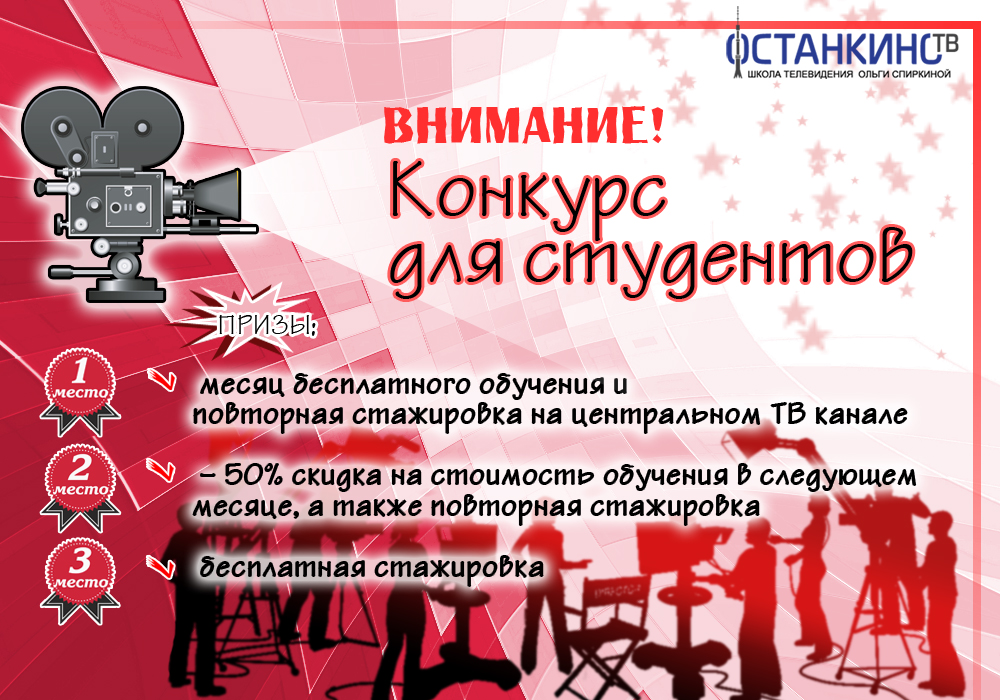 ОСТАНКИНО ТВ
ШКОЛА ТЕЛЕВИДЕНИЯ ОЛЬГИ СПИРКИНОЙ

ВНИМАНИЕ!
Конкурс для студентов

ПРИЗЫ:

1 место
месяц бесплатного обучения и повторная стажировка на центральном ТВ канале

2 место
– 50% скидка на стоимость обучения в следующем месяце, а также повторная стажировка

3 место
бесплатная стажировка